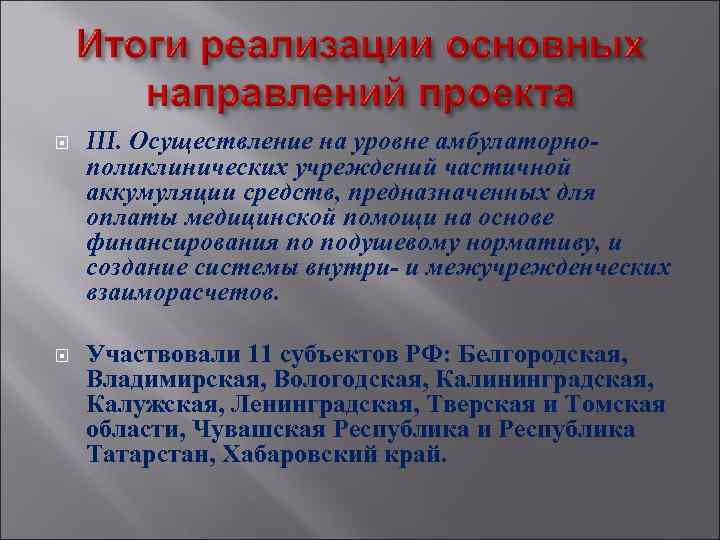 Итоги реализации основных направлений проекта

III. Осуществление на уровне амбулаторно-поликлинических учреждений частичной аккумуляции средств, предназначенных для оплаты медицинской помощи на основе финансирования по подушевому нормативу, и создание системы внутри- и межучрежденческих взаиморасчетов.

Участвовали 11 субъектов РФ: Белгородская, Владимирская, Вологодская, Калининградская, Калужская, Ленинградская, Тверская и Томская области, Чувашская Республика и Республика Татарстан, Хабаровский край.